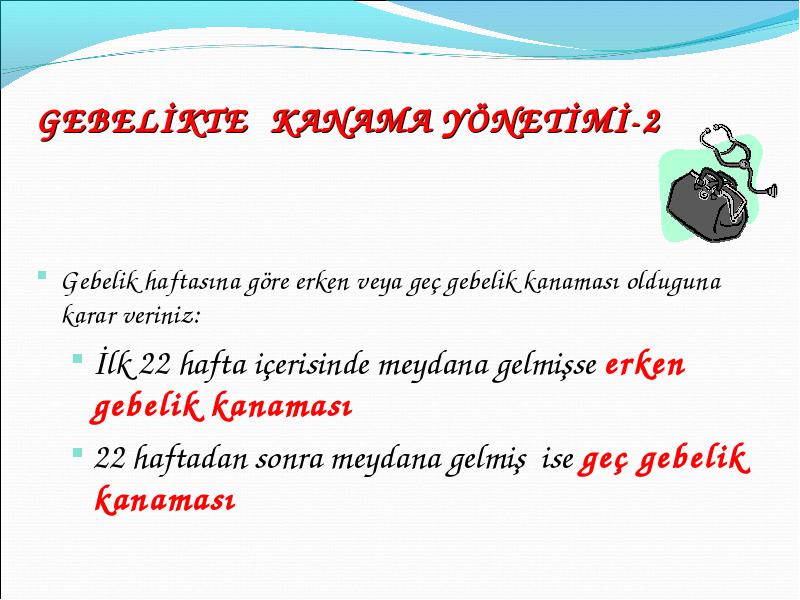 GEBELİKTE KANAMA YÖNETİMİ-2

Gebelik haftasına göre erken veya geç gebelik kanaması olduguna karar veriniz:

İlk 22 hafta içerisinde meydana gelmişse erken gebelik kanaması

22 haftadan sonra meydana gelmiş ise geç gebelik kanaması